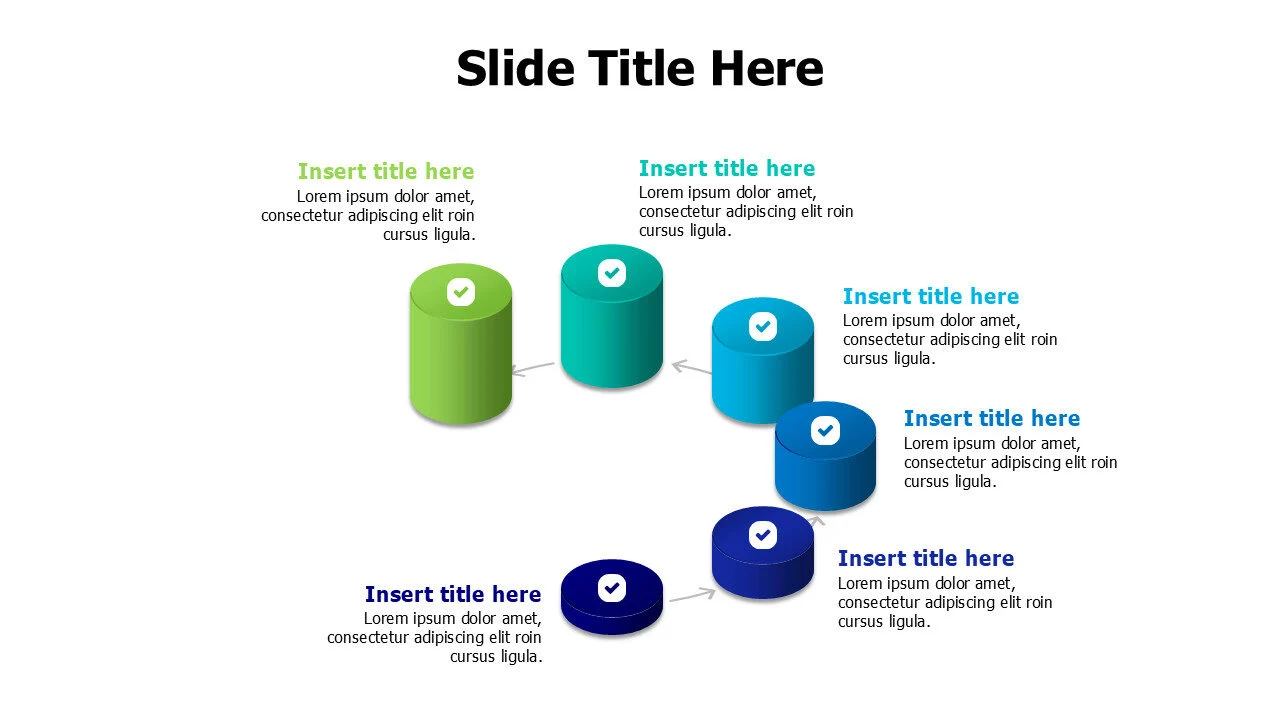 Slide Title Here

Insert title here
Lorem ipsum dolor amet, consectetur adipiscing elit roin cursus ligula.

Insert title here
Lorem ipsum dolor amet, consectetur adipiscing elit roin cursus ligula.

Insert title here
Lorem ipsum dolor amet, consectetur adipiscing elit roin cursus ligula.

Insert title here
Lorem ipsum dolor amet, consectetur adipiscing elit roin cursus ligula.

Insert title here
Lorem ipsum dolor amet, consectetur adipiscing elit roin cursus ligula.

Insert title here
Lorem ipsum dolor amet, consectetur adipiscing elit roin cursus ligula.